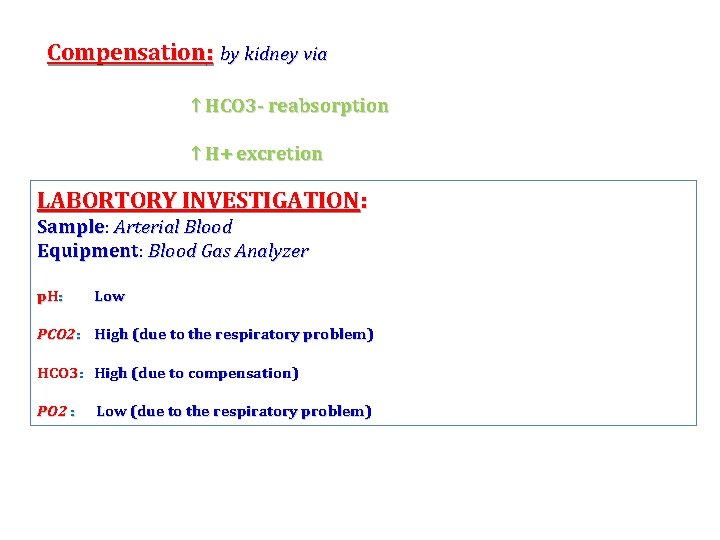 Compensation: by kidney via

↑ HCO3- reabsorption

↑ H+ excretion

LABORTORY INVESTIGATION:
Sample: Arterial Blood
Equipment: Blood Gas Analyzer

pH: Low

PCO2: High (due to the respiratory problem)

HCO3: High (due to compensation)

PO2 : Low (due to the respiratory problem)